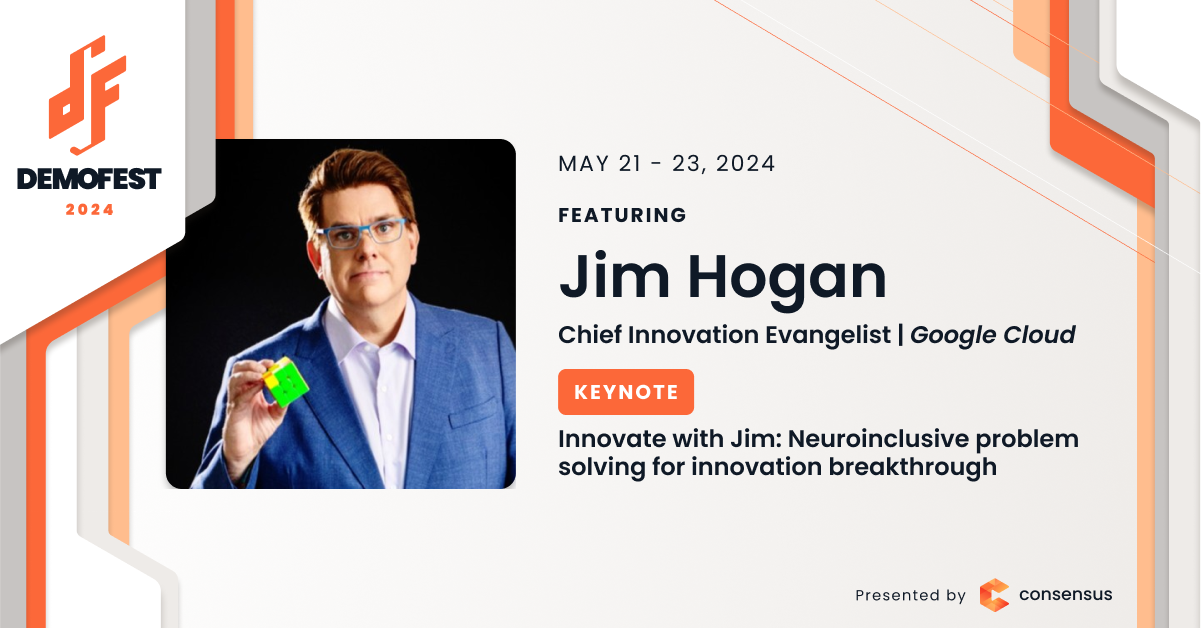 DEMOFEST
2024

MAY 21 - 23, 2024

FEATURING

Jim Hogan

Chief Innovation Evangelist | Google Cloud

KEYNOTE

Innovate with Jim: Neuroinclusive problem solving for innovation breakthrough

Presented by consensus